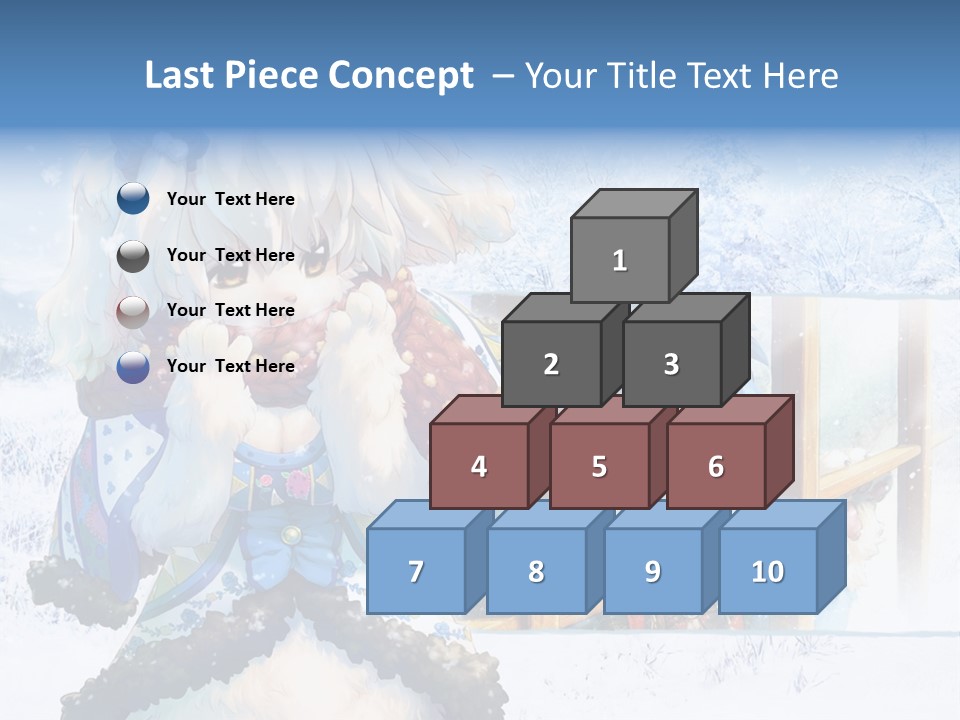 Last Piece Concept – Your Title Text Here

Your Text Here

Your Text Here

Your Text Here

Your Text Here

1

2

3

4

5

6

7

8

9

10